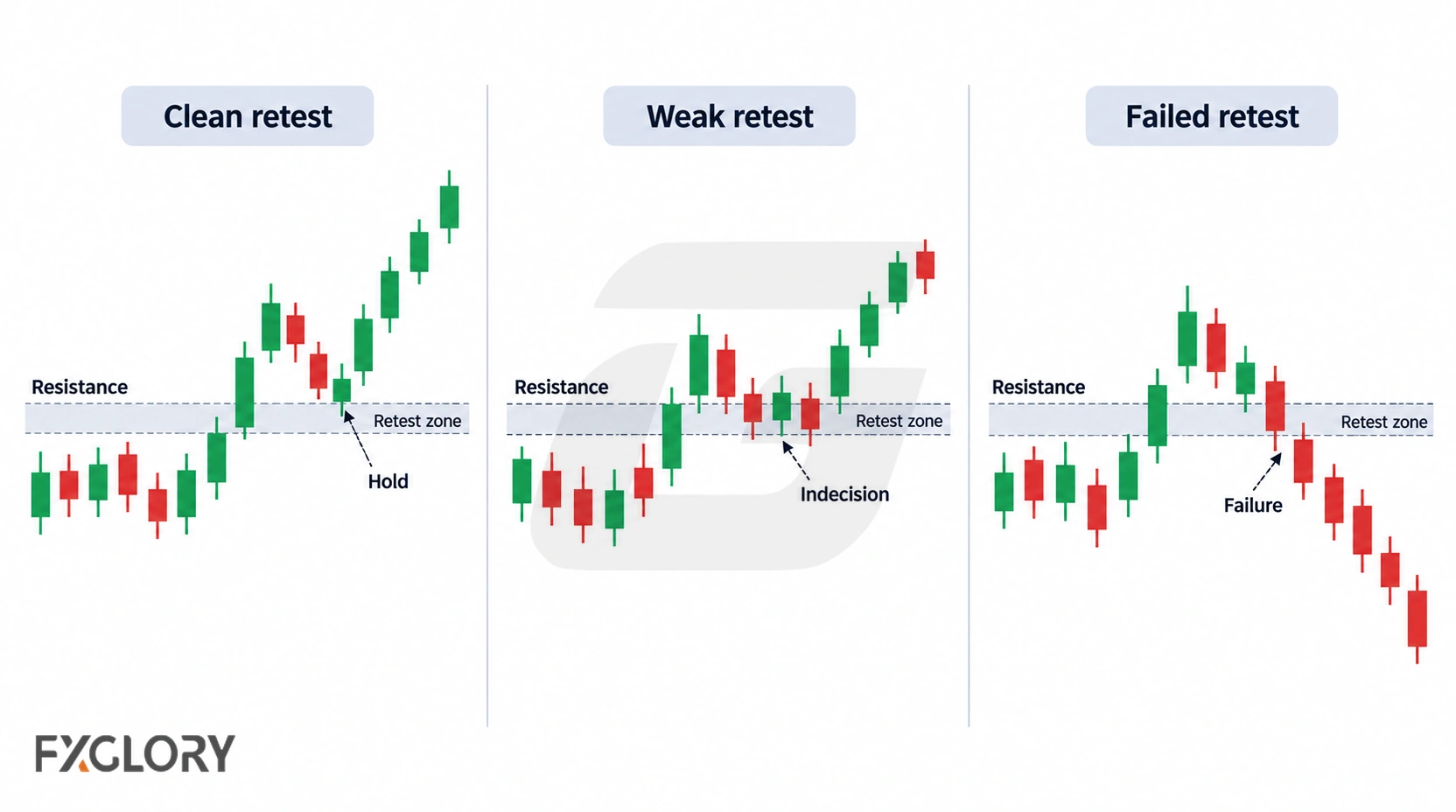 Clean retest

Resistance

Retest zone

Hold

Weak retest

Resistance

Retest zone

Indecision

Failed retest

Resistance

Retest zone

Failure

FXGLORY